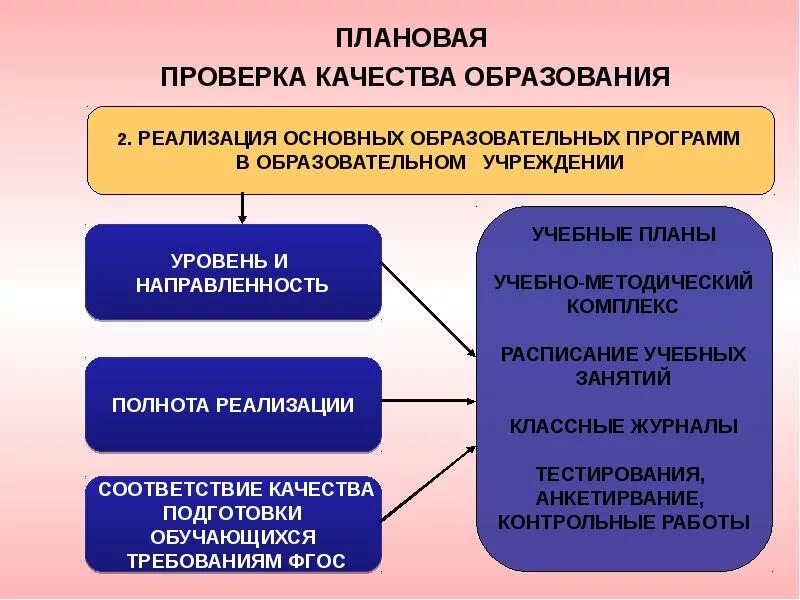 ПЛАНОВАЯ
ПРОВЕРКА КАЧЕСТВА ОБРАЗОВАНИЯ

2. РЕАЛИЗАЦИЯ ОСНОВНЫХ ОБРАЗОВАТЕЛЬНЫХ ПРОГРАММ В ОБРАЗОВАТЕЛЬНОМ УЧРЕЖДЕНИИ

УРОВЕНЬ И НАПРАВЛЕННОСТЬ

ПОЛНОТА РЕАЛИЗАЦИИ

СООТВЕТСТВИЕ КАЧЕСТВА ПОДГОТОВКИ ОБУЧАЮЩИХСЯ ТРЕБОВАНИЯМ ФГОС

УЧЕБНЫЕ ПЛАНЫ

УЧЕБНО-МЕТОДИЧЕСКИЙ КОМПЛЕКС

РАСПИСАНИЕ УЧЕБНЫХ ЗАНЯТИЙ

КЛАССНЫЕ ЖУРНАЛЫ

ТЕСТИРОВАНИЯ, АНКЕТИРВАНИЕ, КОНТРОЛЬНЫЕ РАБОТЫ